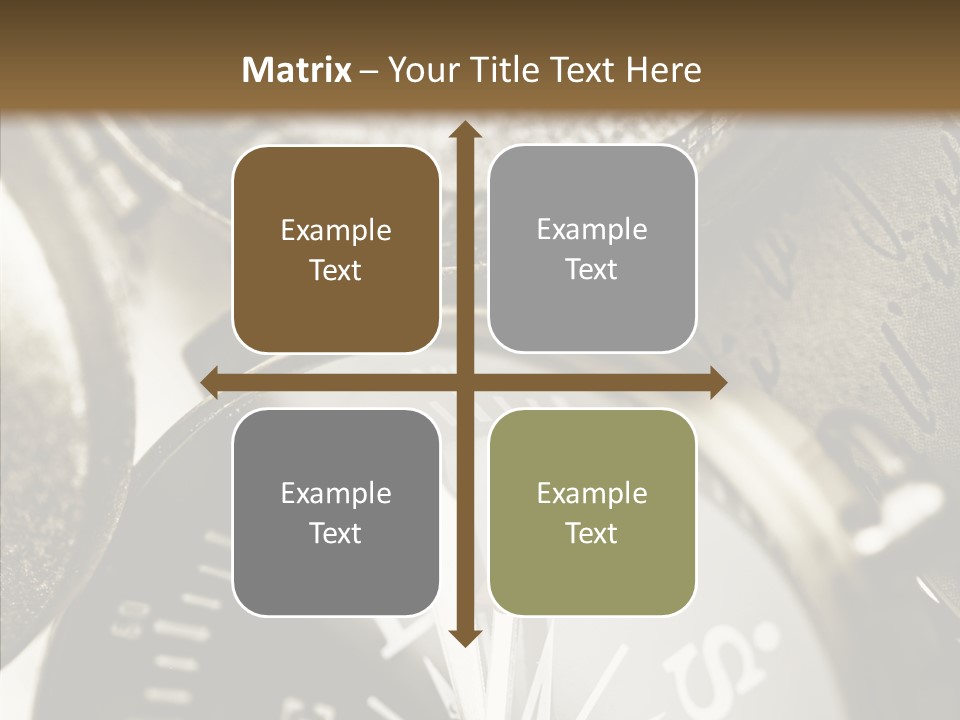 Matrix – Your Title Text Here

Example Text

Example Text

Example Text

Example Text